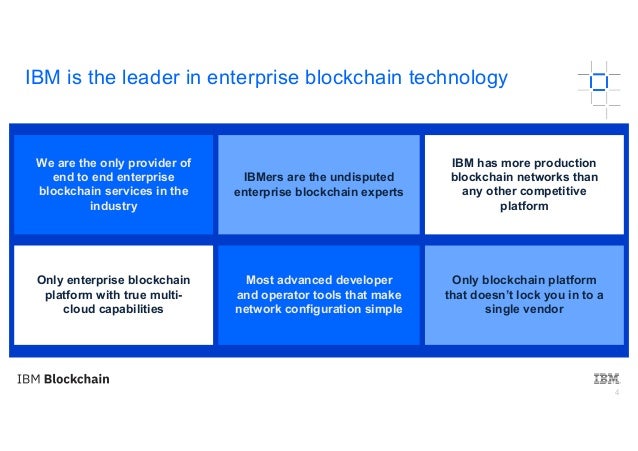 IBM is the leader in enterprise blockchain technology

We are the only provider of end to end enterprise blockchain services in the industry

IBMers are the undisputed enterprise blockchain experts

IBM has more production blockchain networks than any other competitive platform

Only enterprise blockchain platform with true multi-cloud capabilities

Most advanced developer and operator tools that make network configuration simple

Only blockchain platform that doesn't lock you in to a single vendor

IBM Blockchain

IBM
4